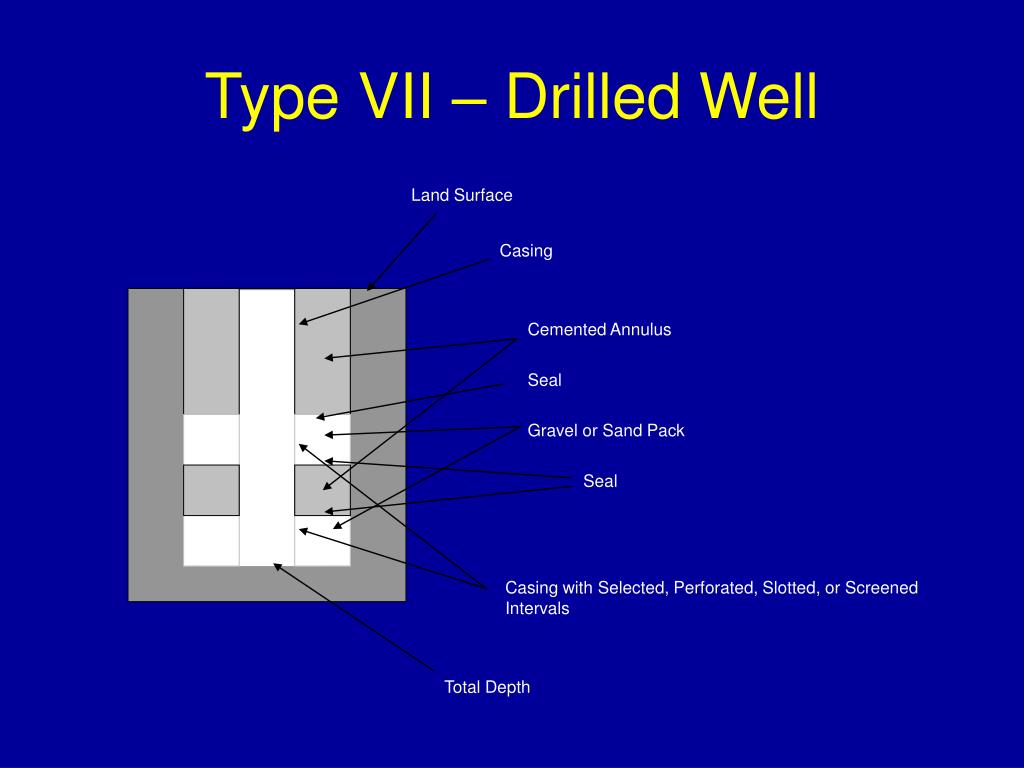 Type VII – Drilled Well

Land Surface

Casing

Cemented Annulus

Seal

Gravel or Sand Pack

Seal

Casing with Selected, Perforated, Slotted, or Screened Intervals

Total Depth